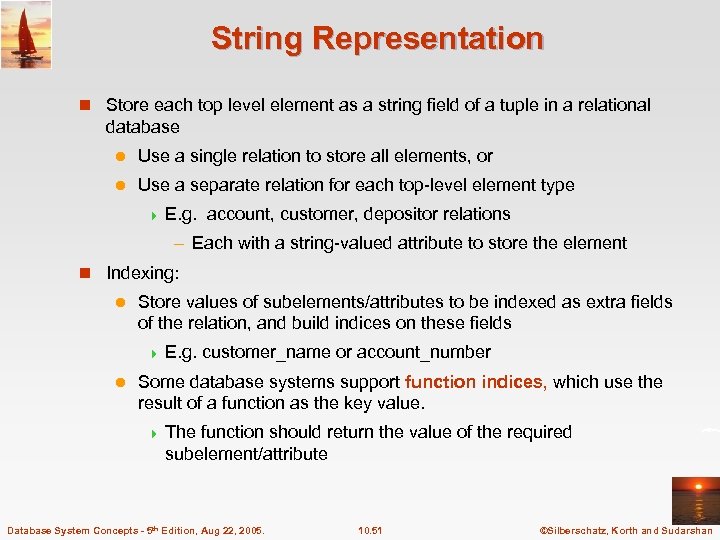 String Representation

Store each top level element as a string field of a tuple in a relational database

Use a single relation to store all elements, or

Use a separate relation for each top-level element type

E.g. account, customer, depositor relations

– Each with a string-valued attribute to store the element

Indexing:

Store values of subelements/attributes to be indexed as extra fields of the relation, and build indices on these fields

E.g. customer_name or account_number

Some database systems support function indices, which use the result of a function as the key value.

The function should return the value of the required subelement/attribute

Database System Concepts - 5$^{th}$ Edition, Aug 22, 2005.

10.51

©Silberschatz, Korth and Sudarshan